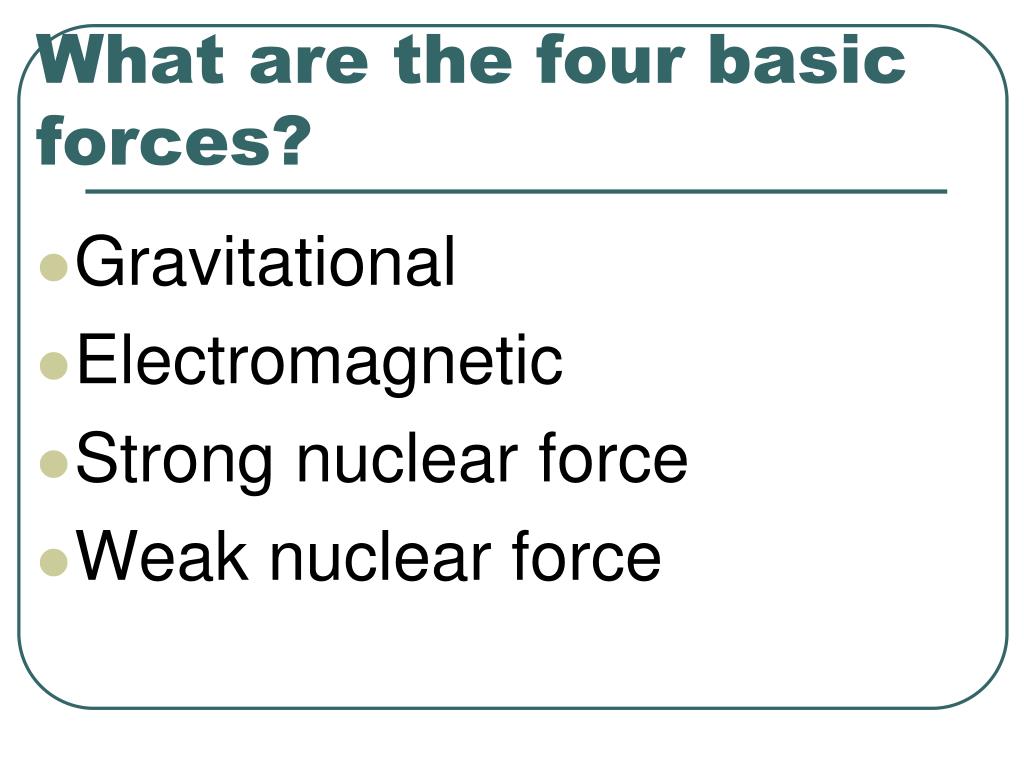 What are the four basic forces?

- Gravitational
- Electromagnetic
- Strong nuclear force
- Weak nuclear force